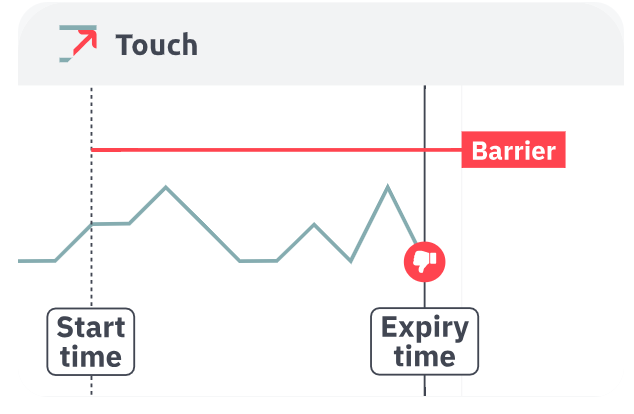 Touch

Barrier

Start time

Expiry time